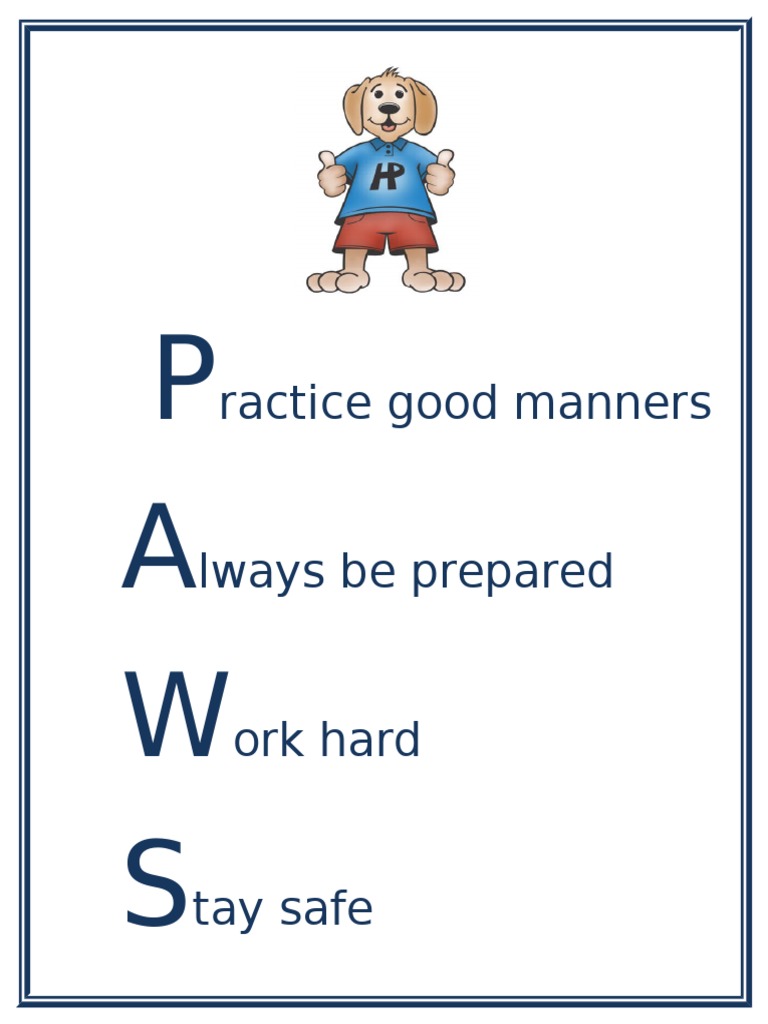 HP

Practice good manners

Always be prepared

Work hard

Stay safe